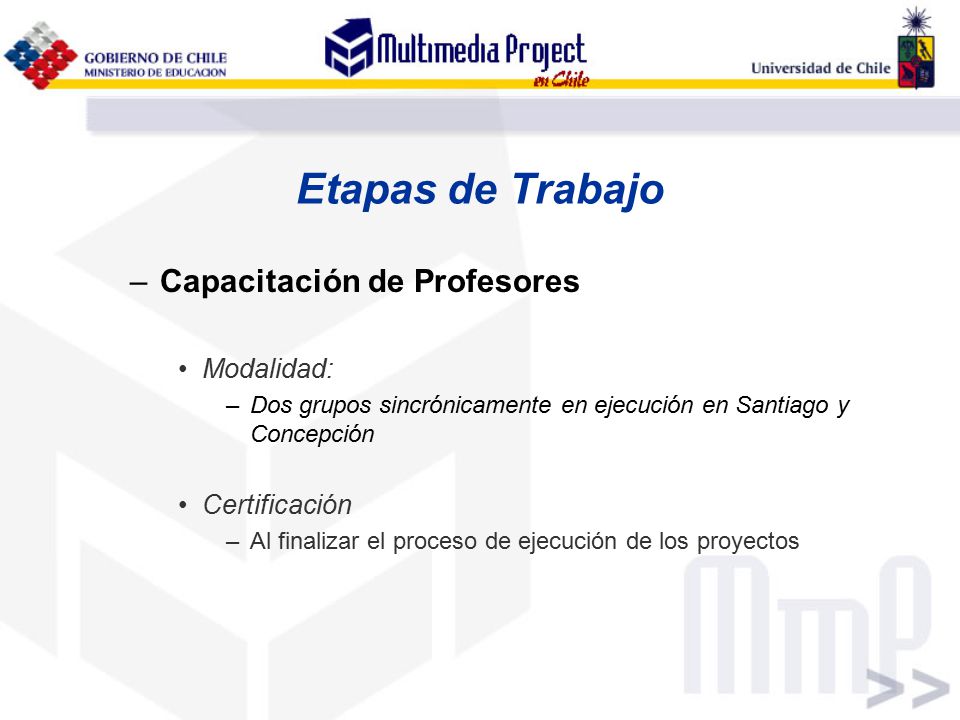 GOBIERNO DE CHILE
MINISTERIO DE EDUCACION

Multimedia Project en Chile

Universidad de Chile

Etapas de Trabajo

– Capacitación de Profesores

• Modalidad:

– Dos grupos sincrónicamente en ejecución en Santiago y Concepción

• Certificación

– Al finalizar el proceso de ejecución de los proyectos

MmP >>